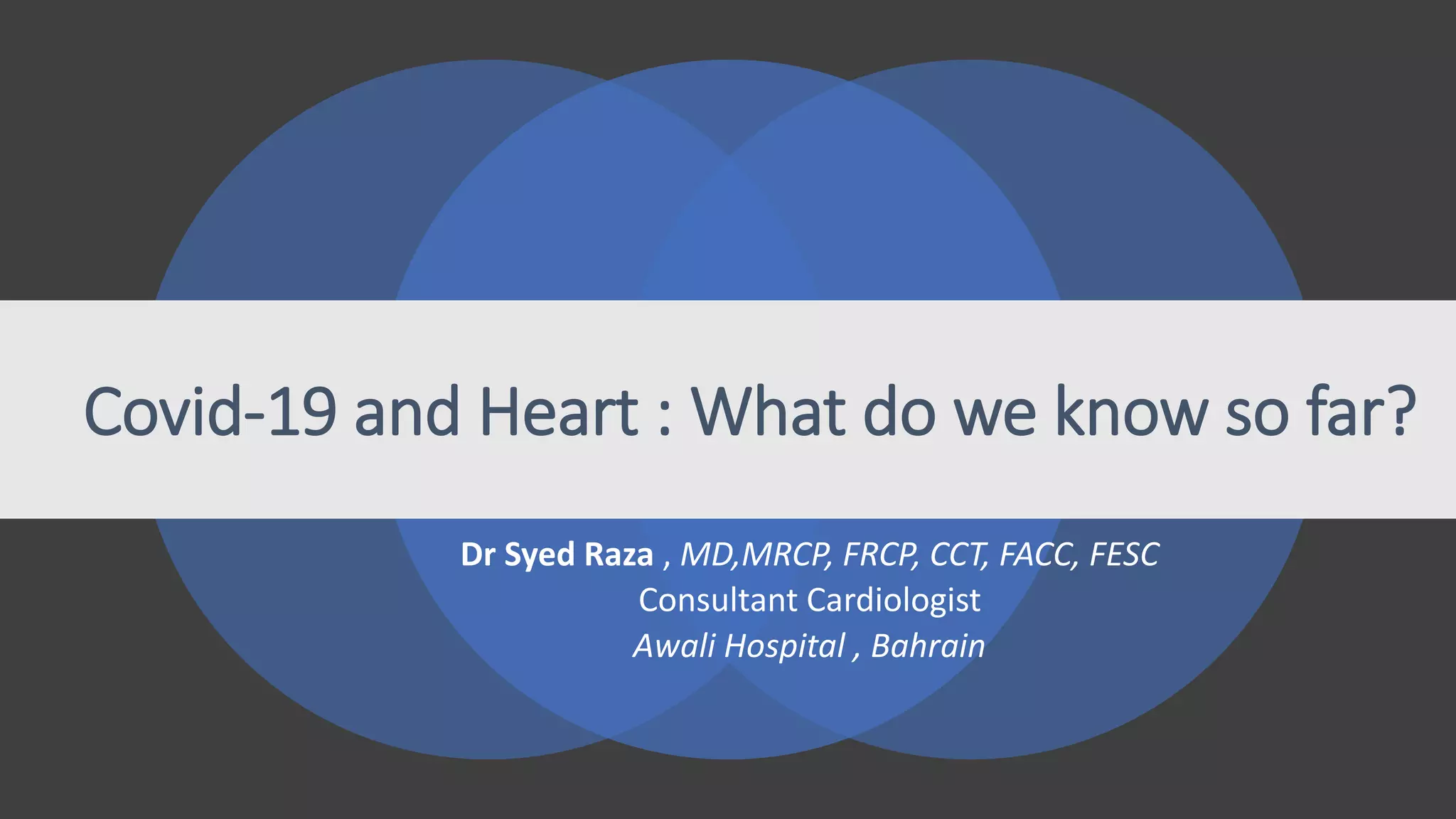 Covid-19 and Heart : What do we know so far?

Dr Syed Raza , MD,MRCP, FRCP, CCT, FACC, FESC
Consultant Cardiologist
Awali Hospital , Bahrain